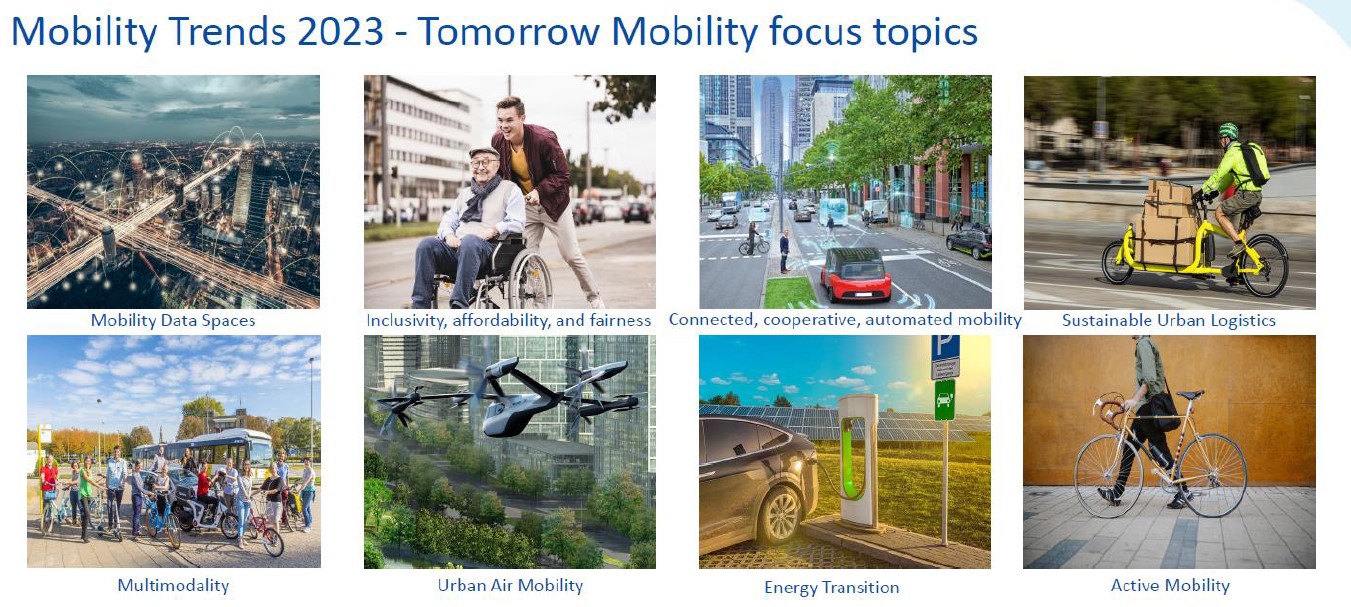 Mobility Trends 2023 - Tomorrow Mobility focus topics

Mobility Data Spaces

Inclusivity, affordability, and fairness

Connected, cooperative, automated mobility

Sustainable Urban Logistics

Multimodality

Urban Air Mobility

P

Energy Transition

Active Mobility